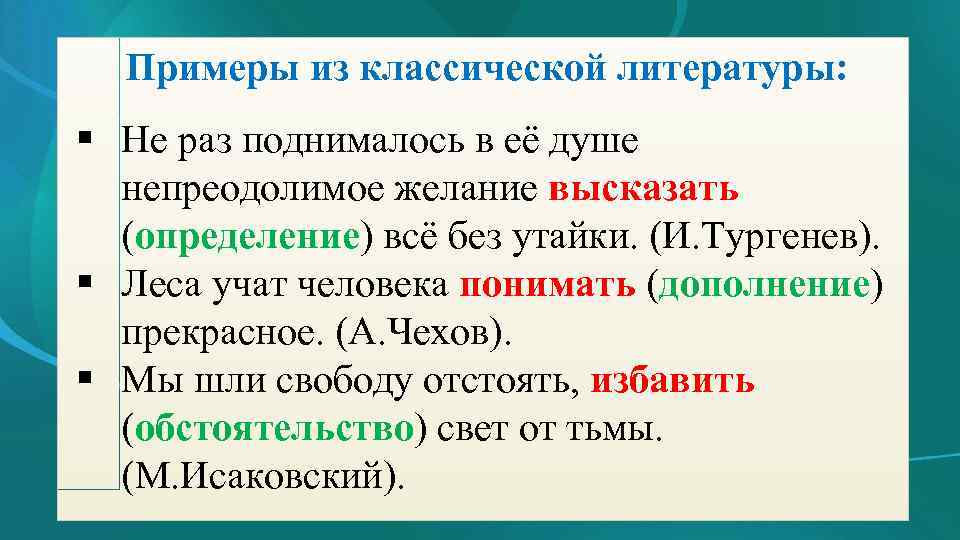 Примеры из классической литературы:

▪ Не раз поднималось в её душе непреодолимое желание высказать (определение) всё без утайки. (И.Тургенев).

▪ Леса учат человека понимать (дополнение) прекрасное. (А.Чехов).

▪ Мы шли свободу отстоять, избавить (обстоятельство) свет от тьмы. (М.Исаковский).